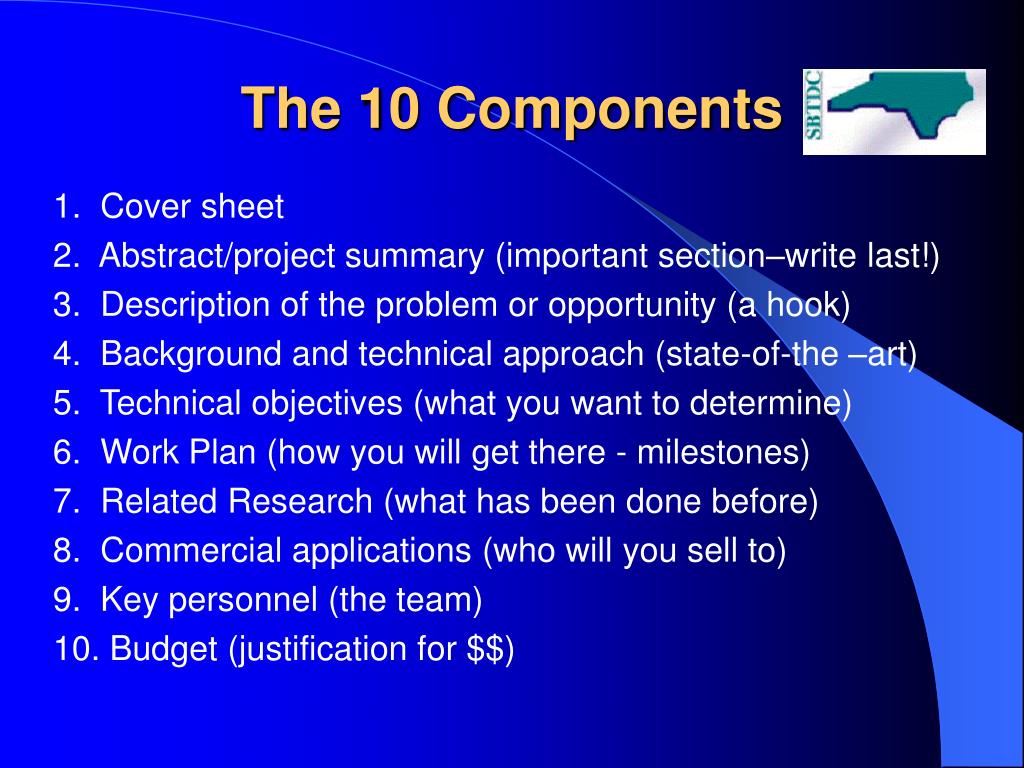 The 10 Components

SBTDC

1. Cover sheet
2. Abstract/project summary (important section–write last!)
3. Description of the problem or opportunity (a hook)
4. Background and technical approach (state-of-the –art)
5. Technical objectives (what you want to determine)
6. Work Plan (how you will get there - milestones)
7. Related Research (what has been done before)
8. Commercial applications (who will you sell to)
9. Key personnel (the team)
10. Budget (justification for \$\$)